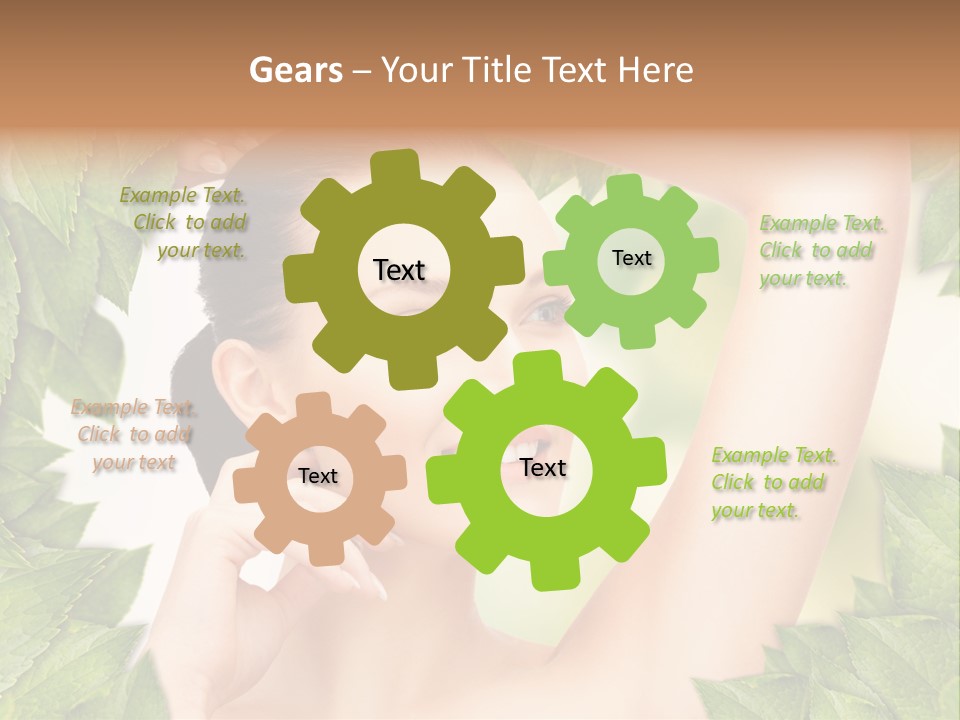 Gears – Your Title Text Here

Example Text. Click to add your text.

Text

Text

Example Text. Click to add your text.

Example Text. Click to add your text

Text

Text

Example Text. Click to add your text.